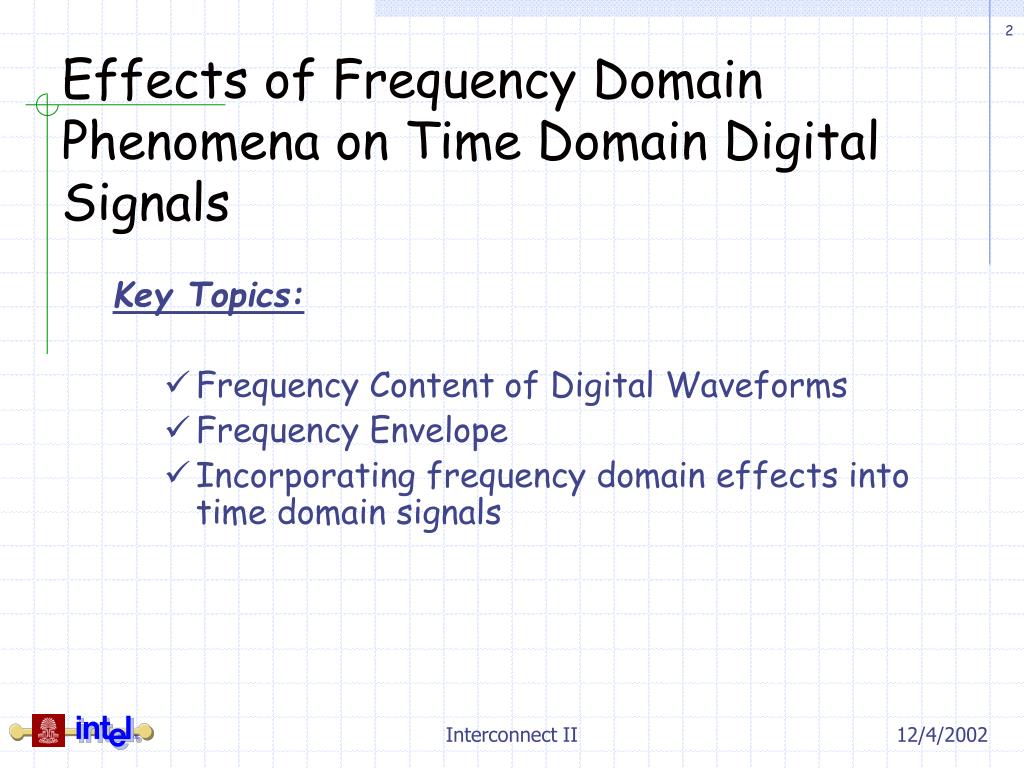 2

Effects of Frequency Domain Phenomena on Time Domain Digital Signals

Key Topics:

✓ Frequency Content of Digital Waveforms
✓ Frequency Envelope
✓ Incorporating frequency domain effects into time domain signals

intel

Interconnect II

12/4/2002